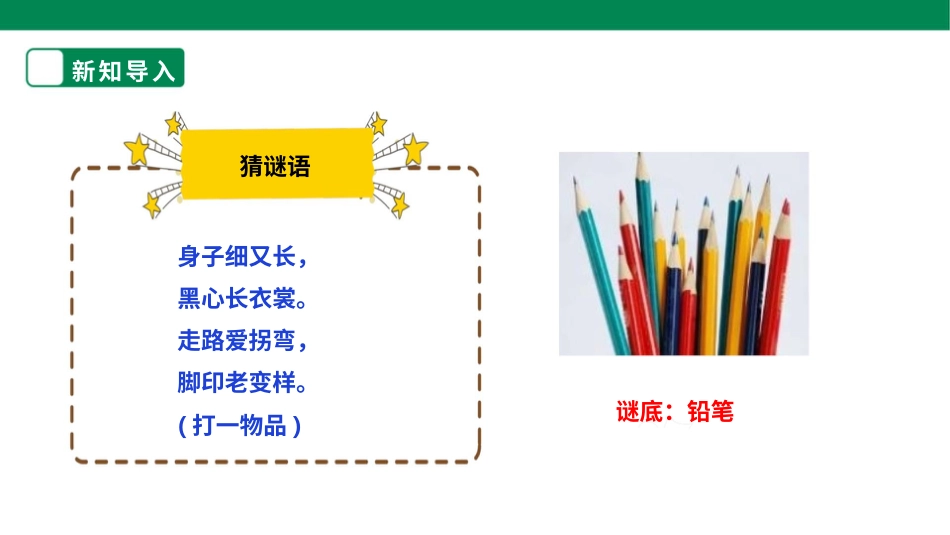 新知导入

猜谜语

身子细又长，
黑心长衣裳。
走路爱拐弯，
脚印老变样。
（打一物品）

谜底：铅笔